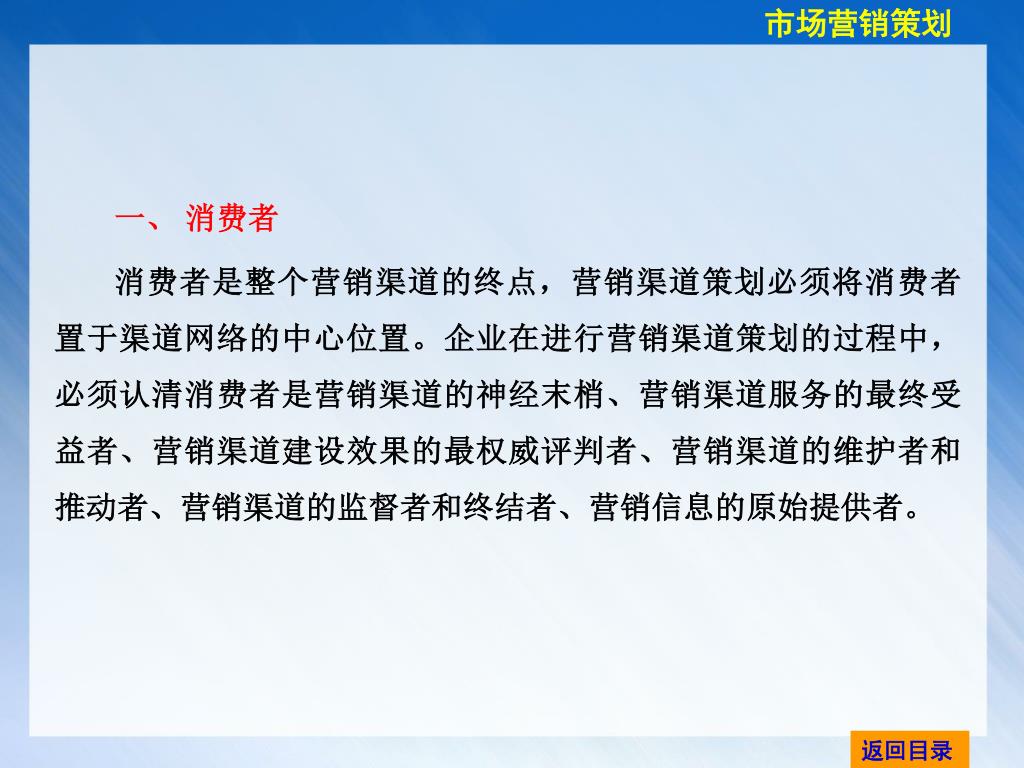 市场营销策划

一、 消费者

消费者是整个营销渠道的终点，营销渠道策划必须将消费者置于渠道网络的中心位置。企业在进行营销渠道策划的过程中，必须认清消费者是营销渠道的神经末梢、营销渠道服务的最终受益者、营销渠道建设效果的最权威评判者、营销渠道的维护者和推动者、营销渠道的监督者和终结者、营销信息的原始提供者。

返回目录